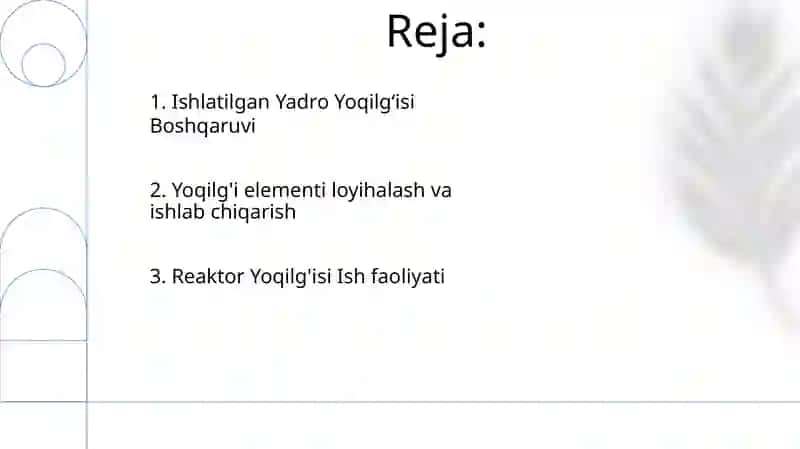 Reja:

1. Ishlatilgan Yadro Yoqilg‘isi Boshqaruvi

2. Yoqilg'i elementi loyihalash va ishlab chiqarish

3. Reaktor Yoqilg'isi Ish faoliyati